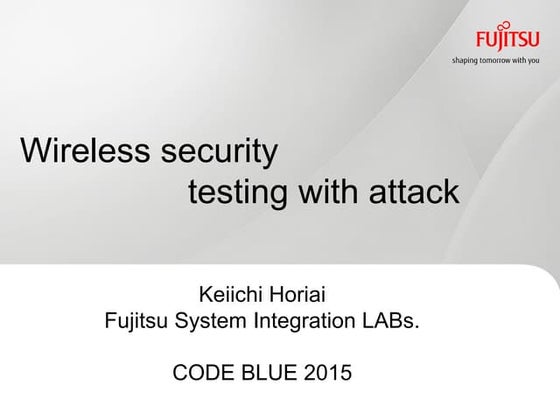 FUJITSU
shaping tomorrow with you

Wireless security
testing with attack

Keiichi Horiai
Fujitsu System Integration LABs.

CODE BLUE 2015